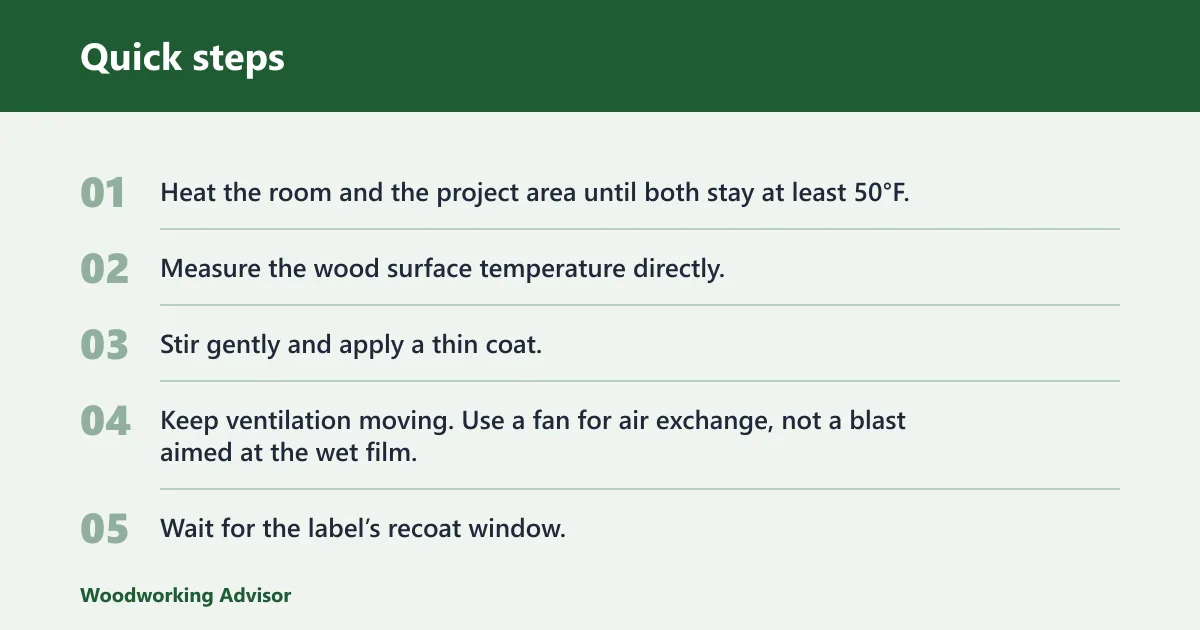 Quick steps

01 Heat the room and the project area until both stay at least 50°F.

02 Measure the wood surface temperature directly.

03 Stir gently and apply a thin coat.

04 Keep ventilation moving. Use a fan for air exchange, not a blast aimed at the wet film.

05 Wait for the label's recoat window.

Woodworking Advisor